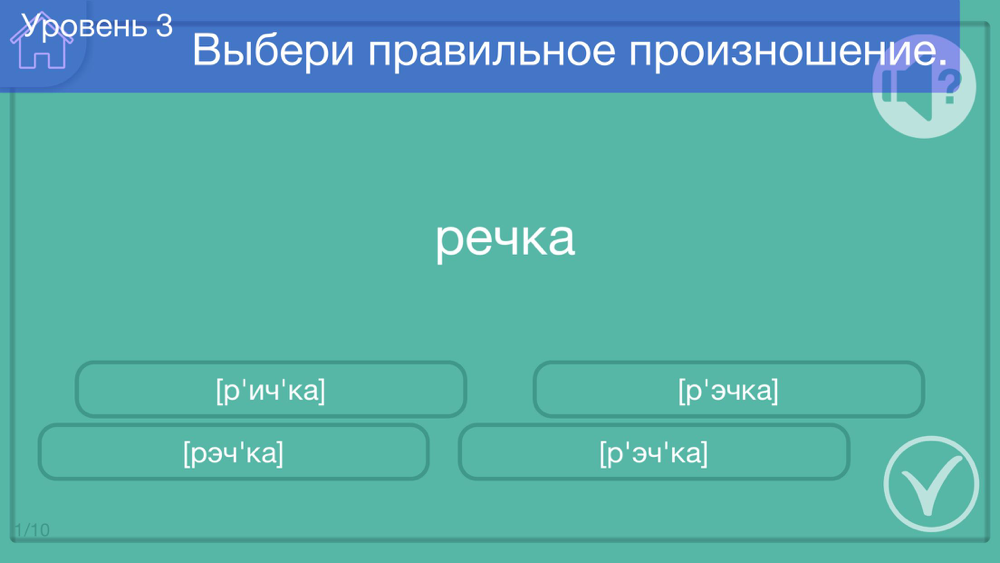 Уровень 3
Выбери правильное произношение.

?

речка

[р'ич'ка]

[р'эчка]

[рэч'ка]

[р'эч'ка]

1/10